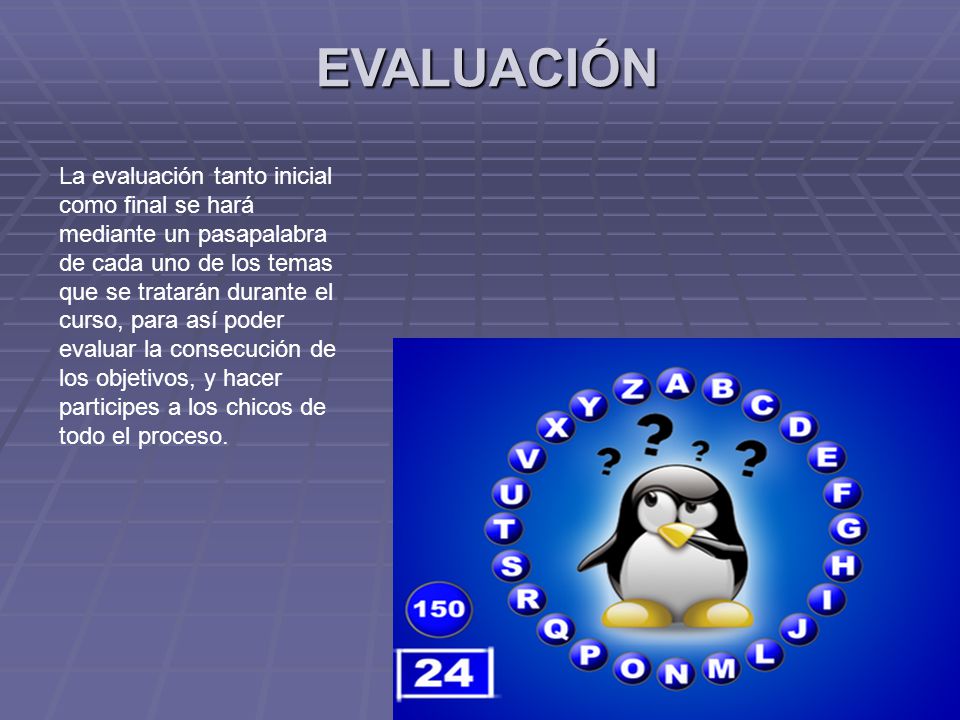 EVALUACIÓN

La evaluación tanto inicial como final se hará mediante un pasapalabra de cada uno de los temas que se tratarán durante el curso, para así poder evaluar la consecución de los objetivos, y hacer participes a los chicos de todo el proceso.

A B C D E F G H I J L M N O P Q R S T U V X Y Z

? ? ? ?

150

24